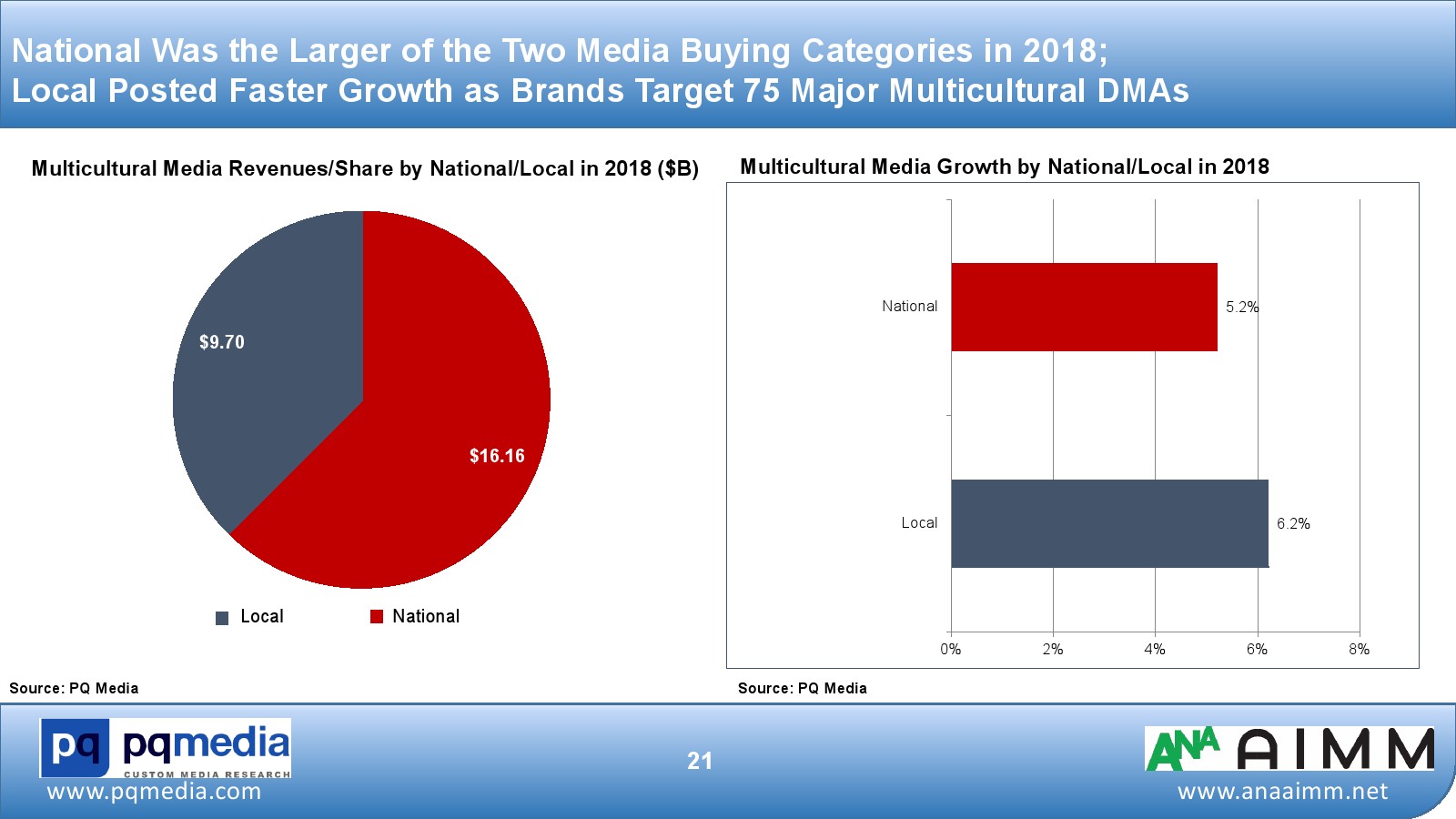 National Was the Larger of the Two Media Buying Categories in 2018;
Local Posted Faster Growth as Brands Target 75 Major Multicultural DMAs

Multicultural Media Revenues/Share by National/Local in 2018 ($B)

$9.70

$16.16

Local National

Source: PQ Media

Multicultural Media Growth by National/Local in 2018

National 5.2%

Local 6.2%

0% 2% 4% 6% 8%

Source: PQ Media

pq pqmedia CUSTOM MEDIA RESEARCH
www.pqmedia.com

21

ANA AIMM
www.anaaimm.net